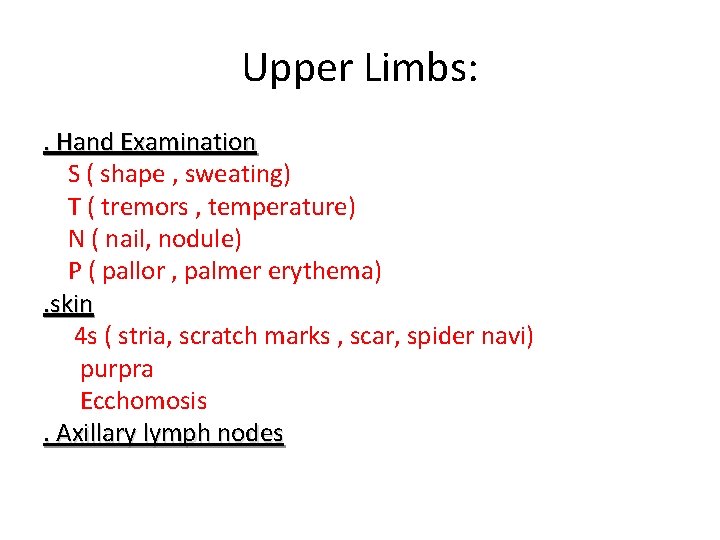 Upper Limbs:

. Hand Examination
S ( shape , sweating)
T ( tremors , temperature)
N ( nail, nodule)
P ( pallor , palmer erythema)
.skin
4s ( stria, scratch marks , scar, spider navi)
purpra
Ecchomosis
. Axillary lymph nodes